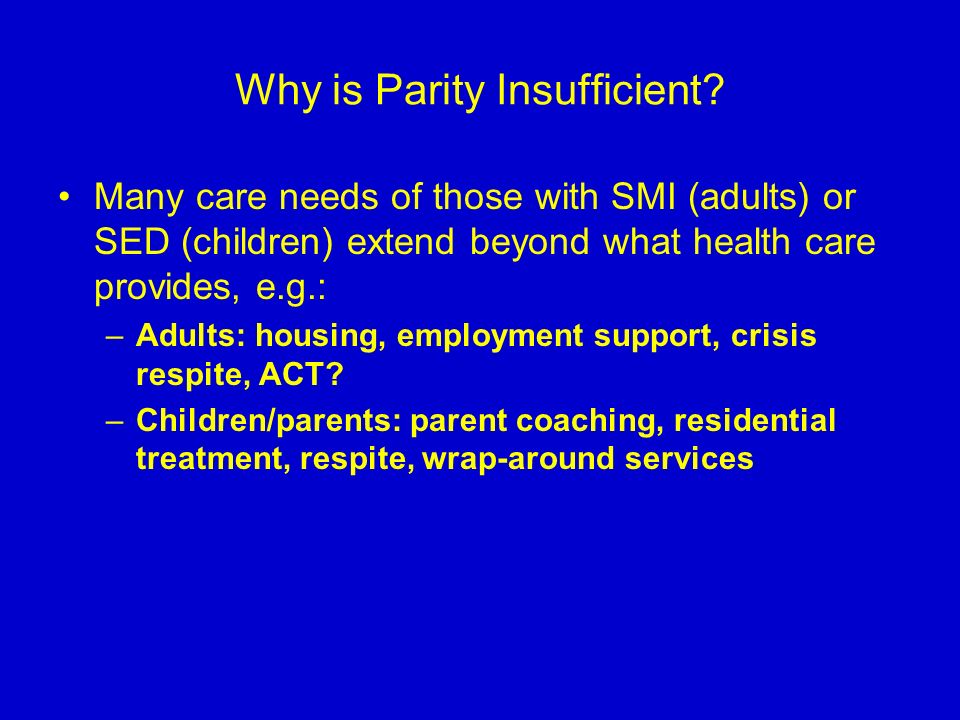 Why is Parity Insufficient?

• Many care needs of those with SMI (adults) or SED (children) extend beyond what health care provides, e.g.:

– Adults: housing, employment support, crisis respite, ACT?

– Children/parents: parent coaching, residential treatment, respite, wrap-around services